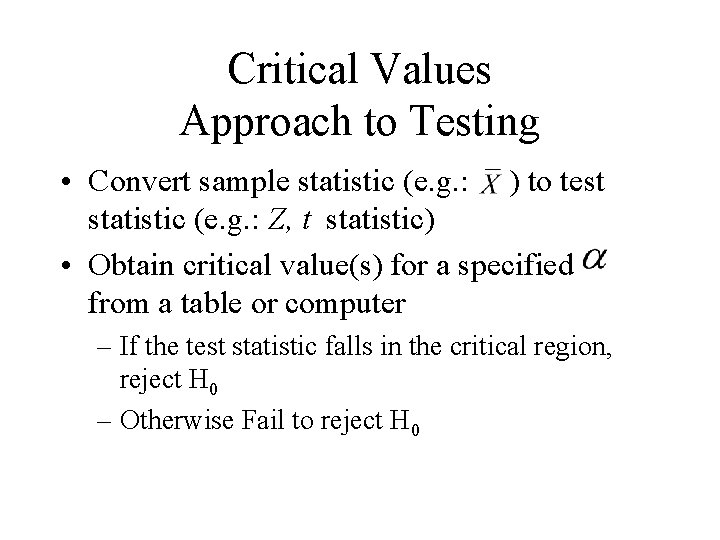 Critical Values
Approach to Testing

• Convert sample statistic (e.g.: $\bar{X}$ ) to test statistic (e.g.: $Z$, $t$ statistic)

• Obtain critical value(s) for a specified $\alpha$ from a table or computer

– If the test statistic falls in the critical region, reject $H_0$

– Otherwise Fail to reject $H_0$